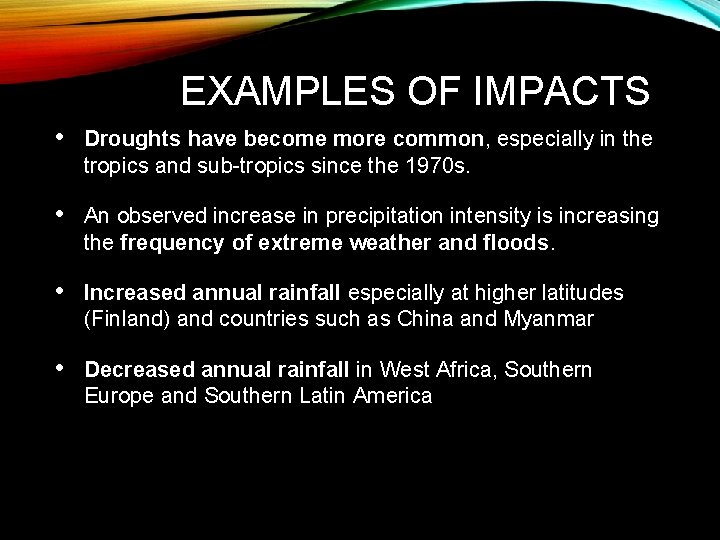 EXAMPLES OF IMPACTS

• Droughts have become more common, especially in the tropics and sub-tropics since the 1970s.

• An observed increase in precipitation intensity is increasing the frequency of extreme weather and floods.

• Increased annual rainfall especially at higher latitudes (Finland) and countries such as China and Myanmar

• Decreased annual rainfall in West Africa, Southern Europe and Southern Latin America